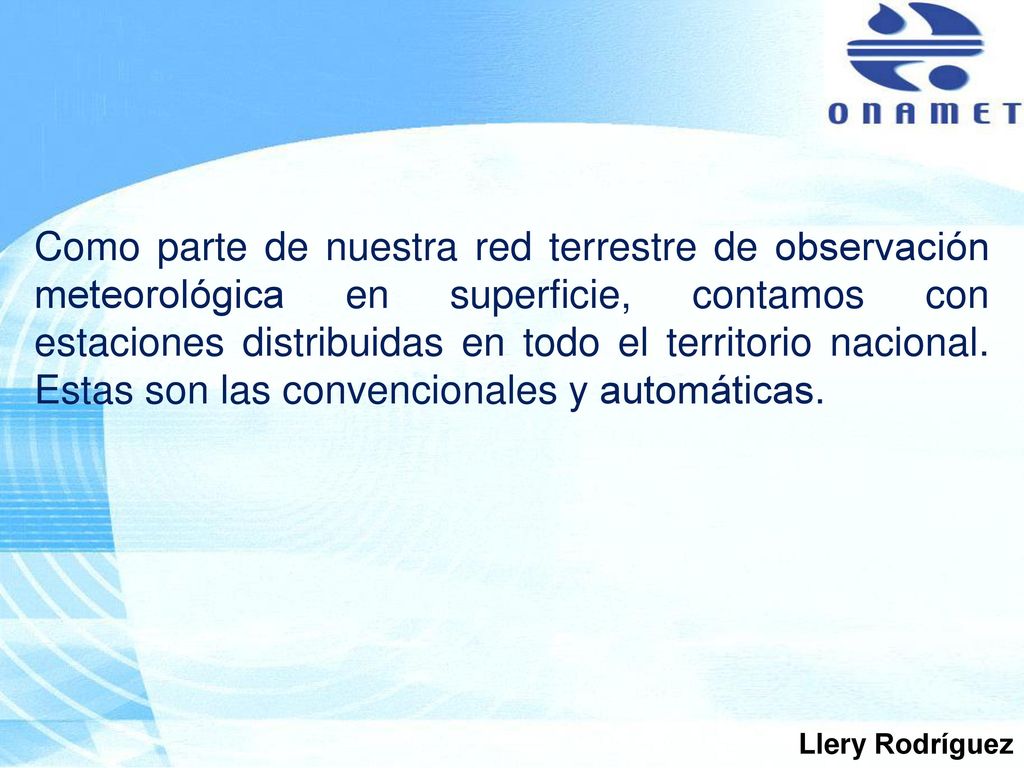 ONAMET

Como parte de nuestra red terrestre de observación meteorológica en superficie, contamos con estaciones distribuidas en todo el territorio nacional. Estas son las convencionales y automáticas.

Llery Rodríguez